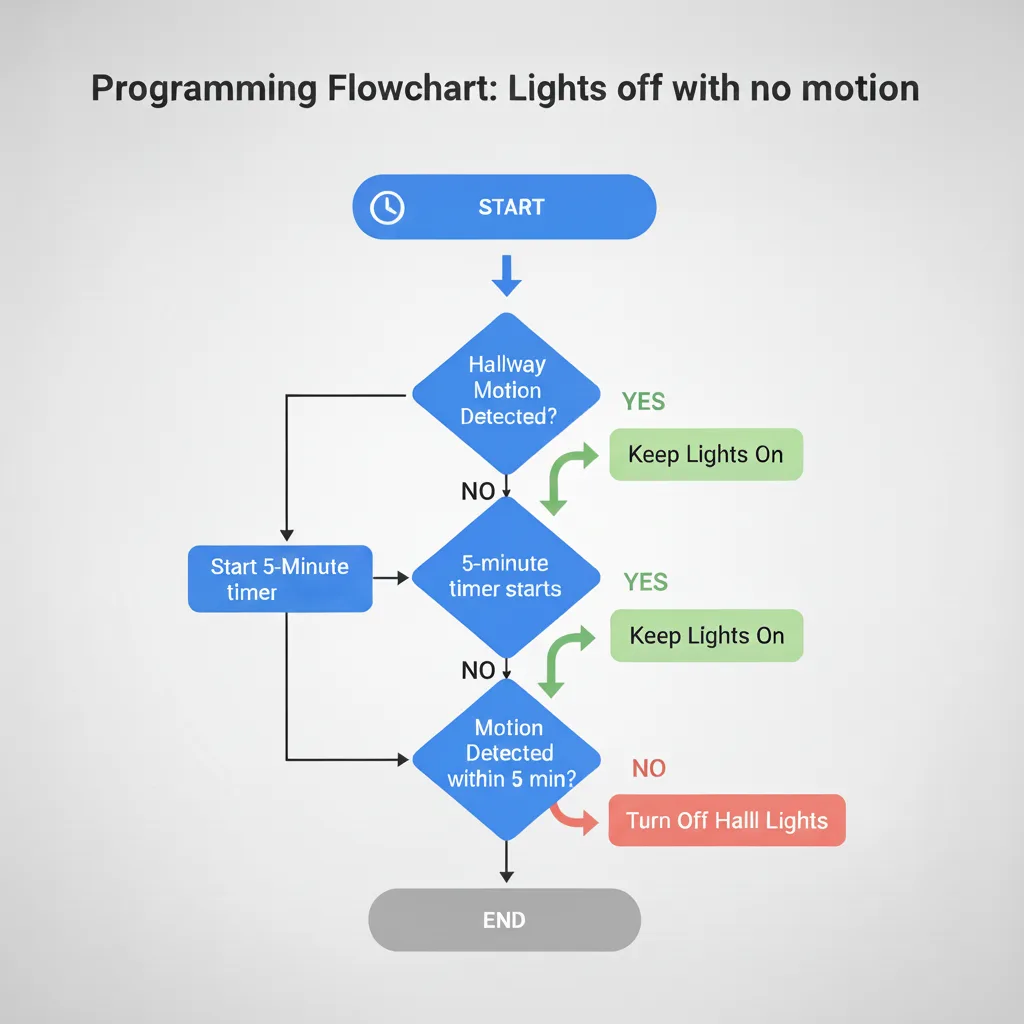 Programming Flowchart: Lights off with no motion

START

Hallway Motion Detected?

YES

Keep Lights On

NO

Start 5-Minute timer

5-minute timer starts

YES

Keep Lights On

NO

Motion Detected within 5 min?

NO

Turn Off Halll Lights

END